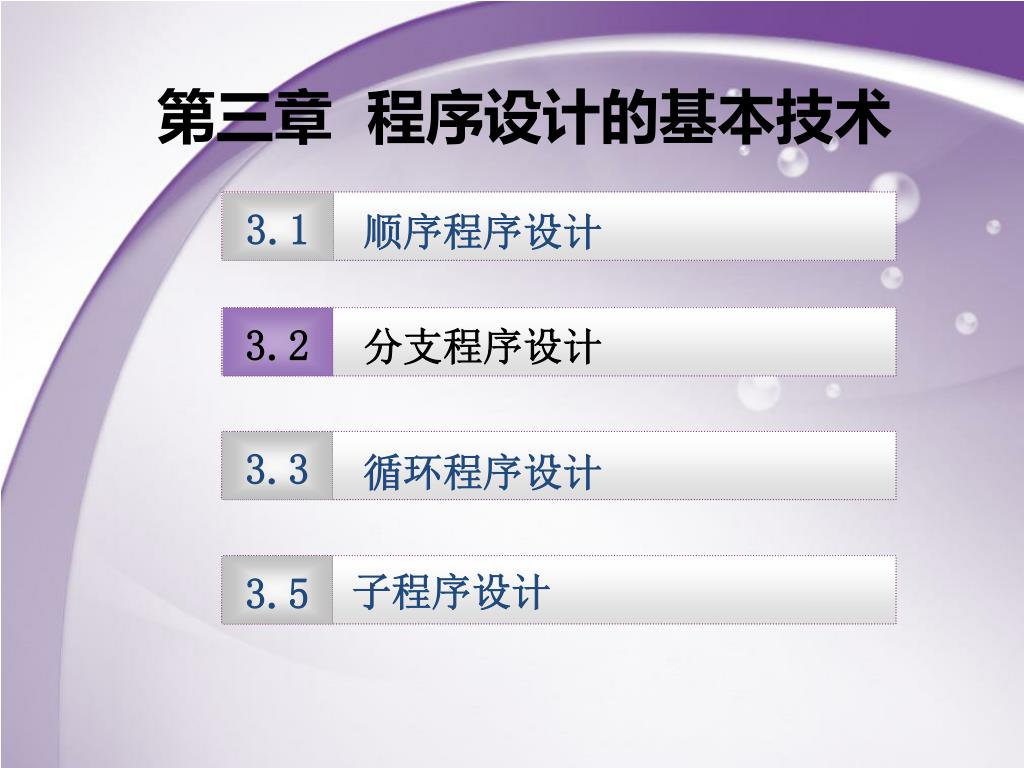 第三章 程序设计的基本技术

3.1 顺序程序设计

3.2 分支程序设计

3.3 循环程序设计

3.5 子程序设计